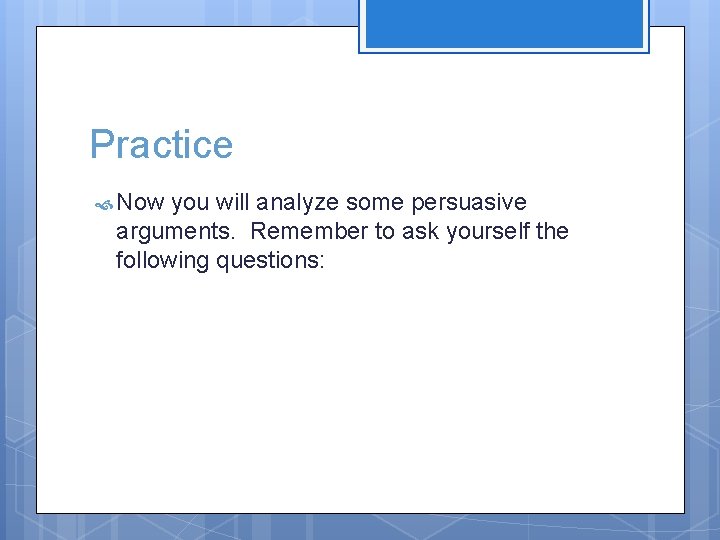 Practice

Now you will analyze some persuasive arguments. Remember to ask yourself the following questions: